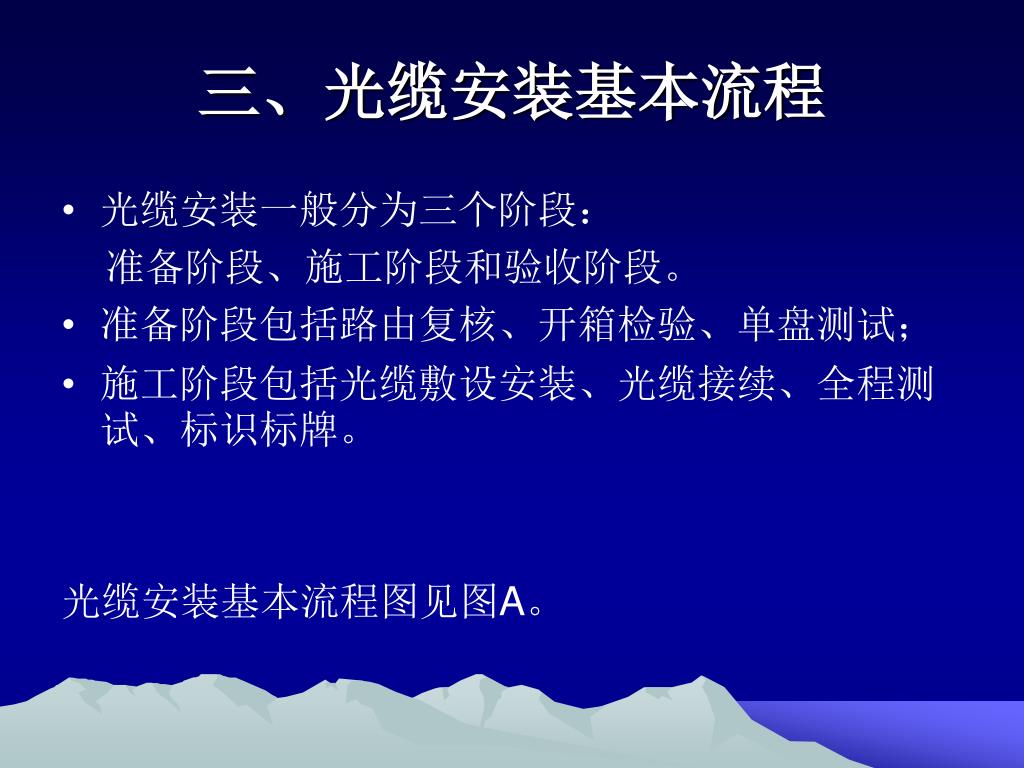 三、光缆安装基本流程

• 光缆安装一般分为三个阶段：
准备阶段、施工阶段和验收阶段。
• 准备阶段包括路由复核、开箱检验、单盘测试；
• 施工阶段包括光缆敷设安装、光缆接续、全程测试、标识标牌。

光缆安装基本流程图见图A。